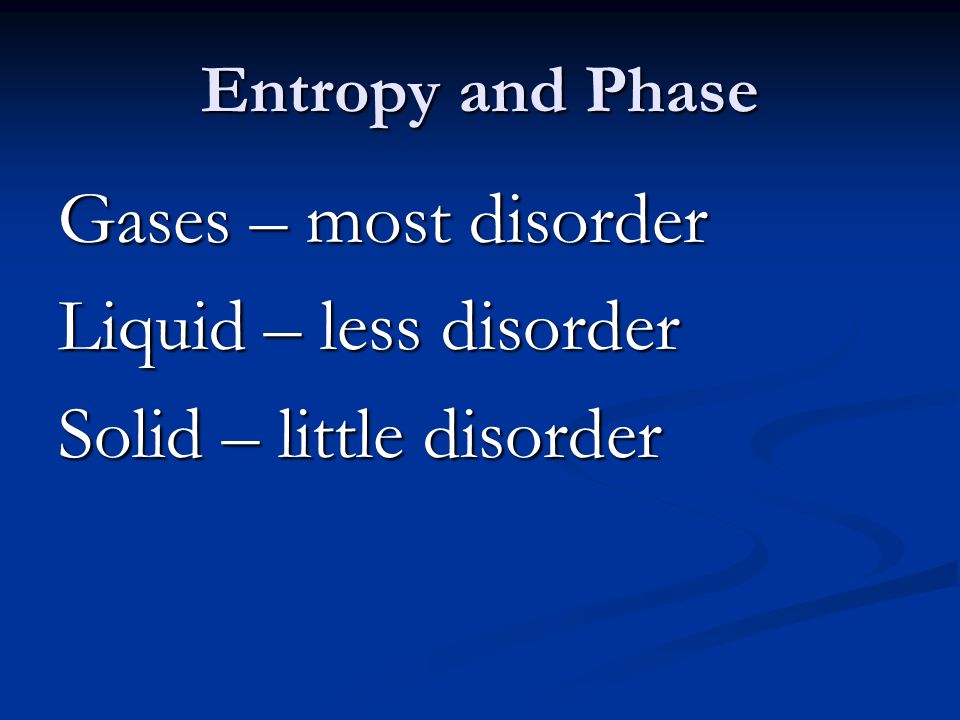 Entropy and Phase

Gases – most disorder

Liquid – less disorder

Solid – little disorder